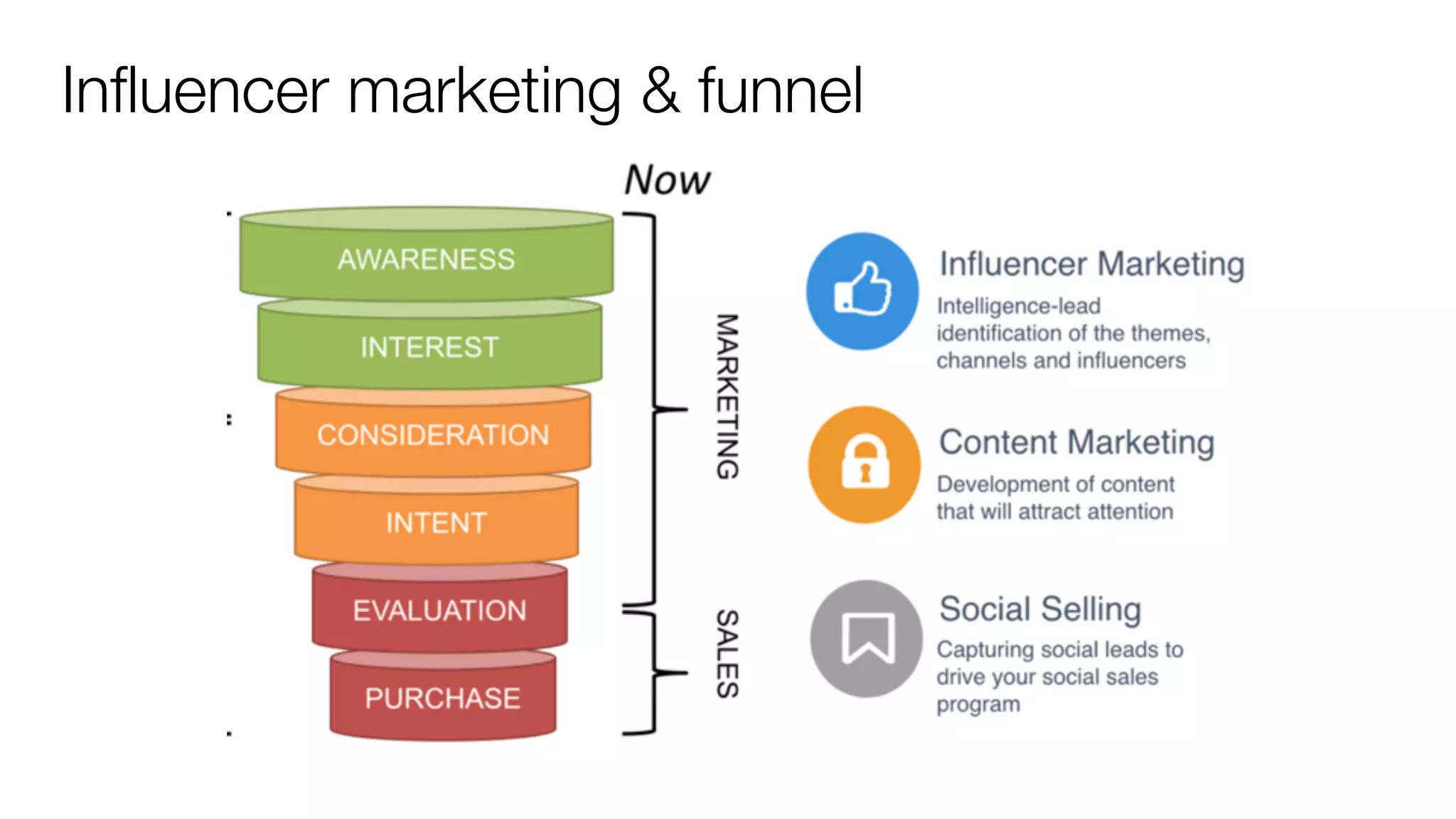 Influencer marketing & funnel

Now

AWARENESS

INTEREST

CONSIDERATION

INTENT

EVALUATION

PURCHASE

MARKETING

SALES

Influencer Marketing

Intelligence-lead identification of the themes, channels and influencers

Content Marketing

Development of content that will attract attention

Social Selling

Capturing social leads to drive your social sales program